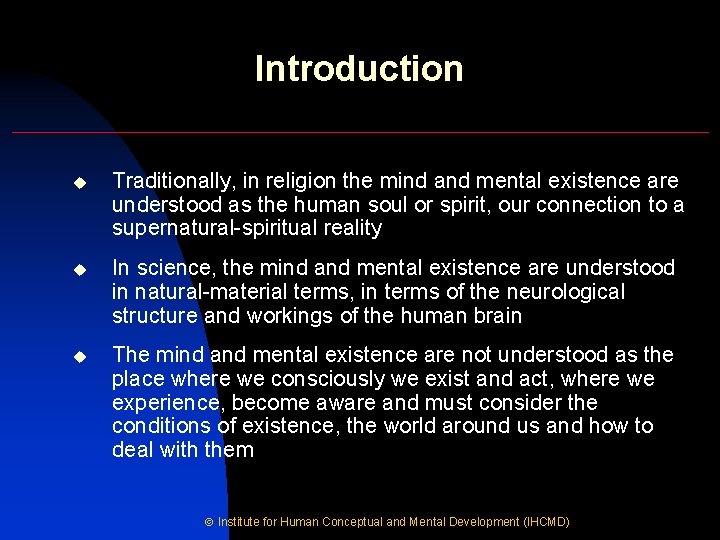 Introduction

◆ Traditionally, in religion the mind and mental existence are understood as the human soul or spirit, our connection to a supernatural-spiritual reality

◆ In science, the mind and mental existence are understood in natural-material terms, in terms of the neurological structure and workings of the human brain

◆ The mind and mental existence are not understood as the place where we consciously we exist and act, where we experience, become aware and must consider the conditions of existence, the world around us and how to deal with them

© Institute for Human Conceptual and Mental Development (IHCMD)